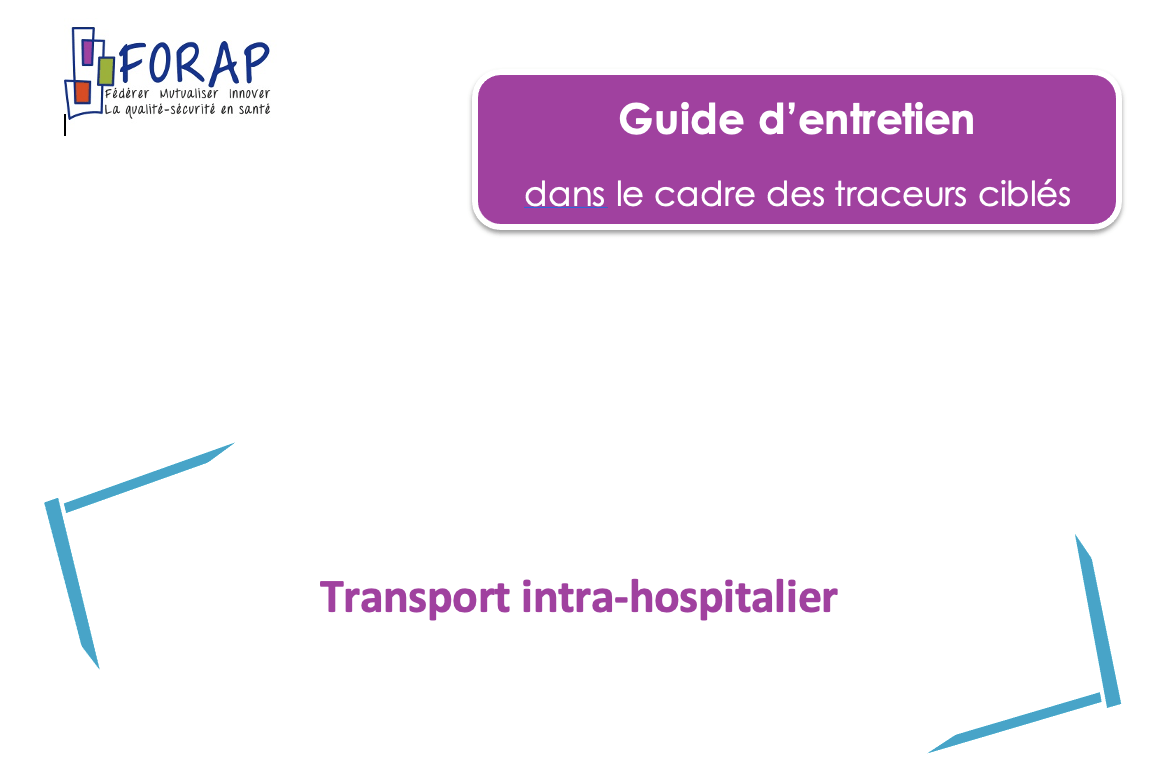 FORAP
Fédérer Mutualiser Innover
La qualité-sécurité en santé

Guide d'entretien

dans le cadre des traceurs ciblés

Transport intra-hospitalier